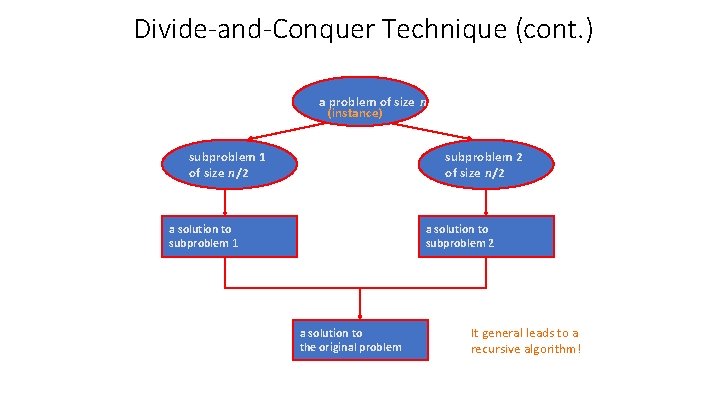 Divide-and-Conquer Technique (cont.)

a problem of size $n$
(instance)

subproblem 1
of size $n/2$

subproblem 2
of size $n/2$

a solution to
subproblem 1

a solution to
subproblem 2

a solution to
the original problem

It general leads to a recursive algorithm!